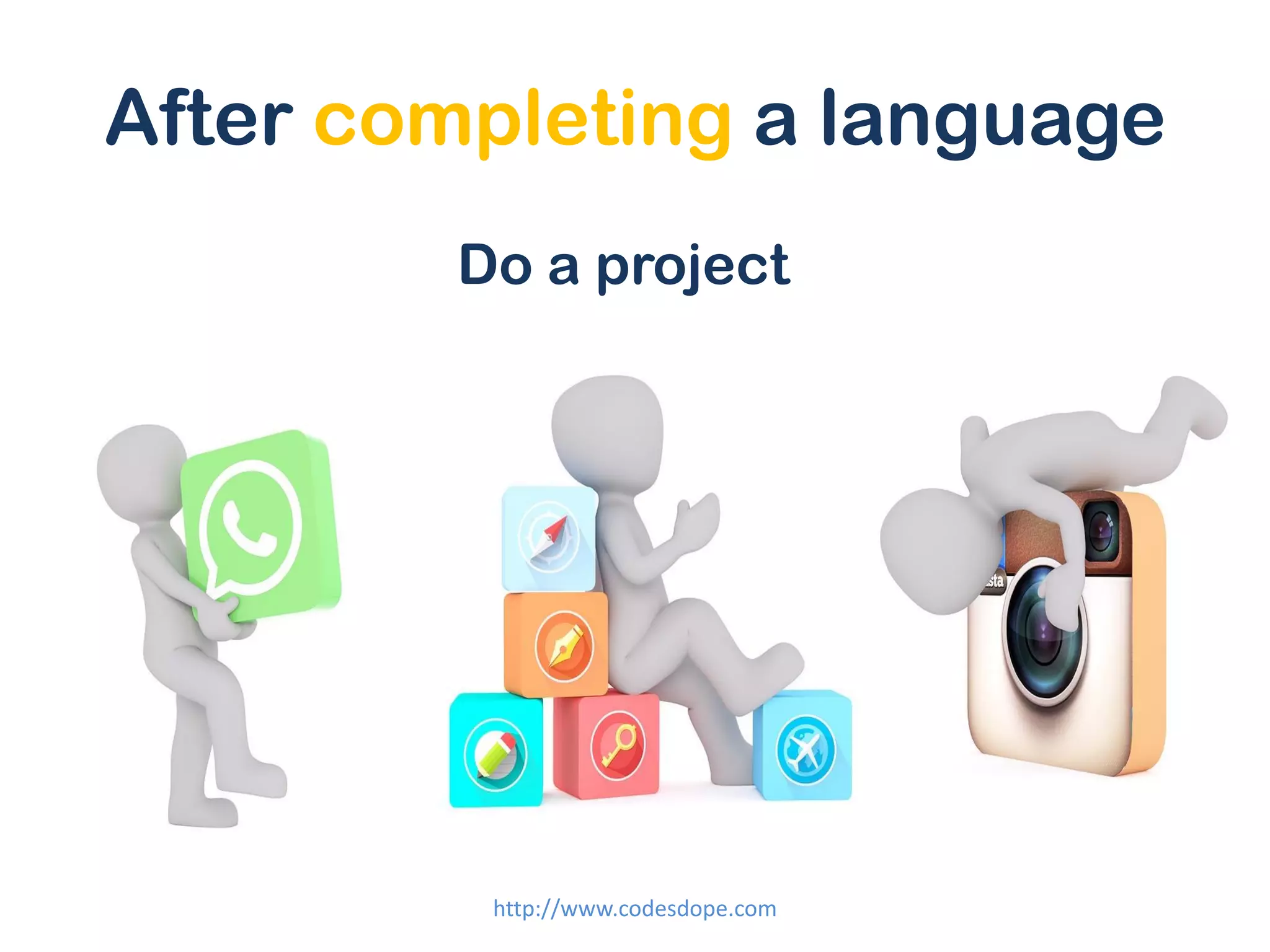 After completing a language

Do a project

sta

http://www.codesdope.com